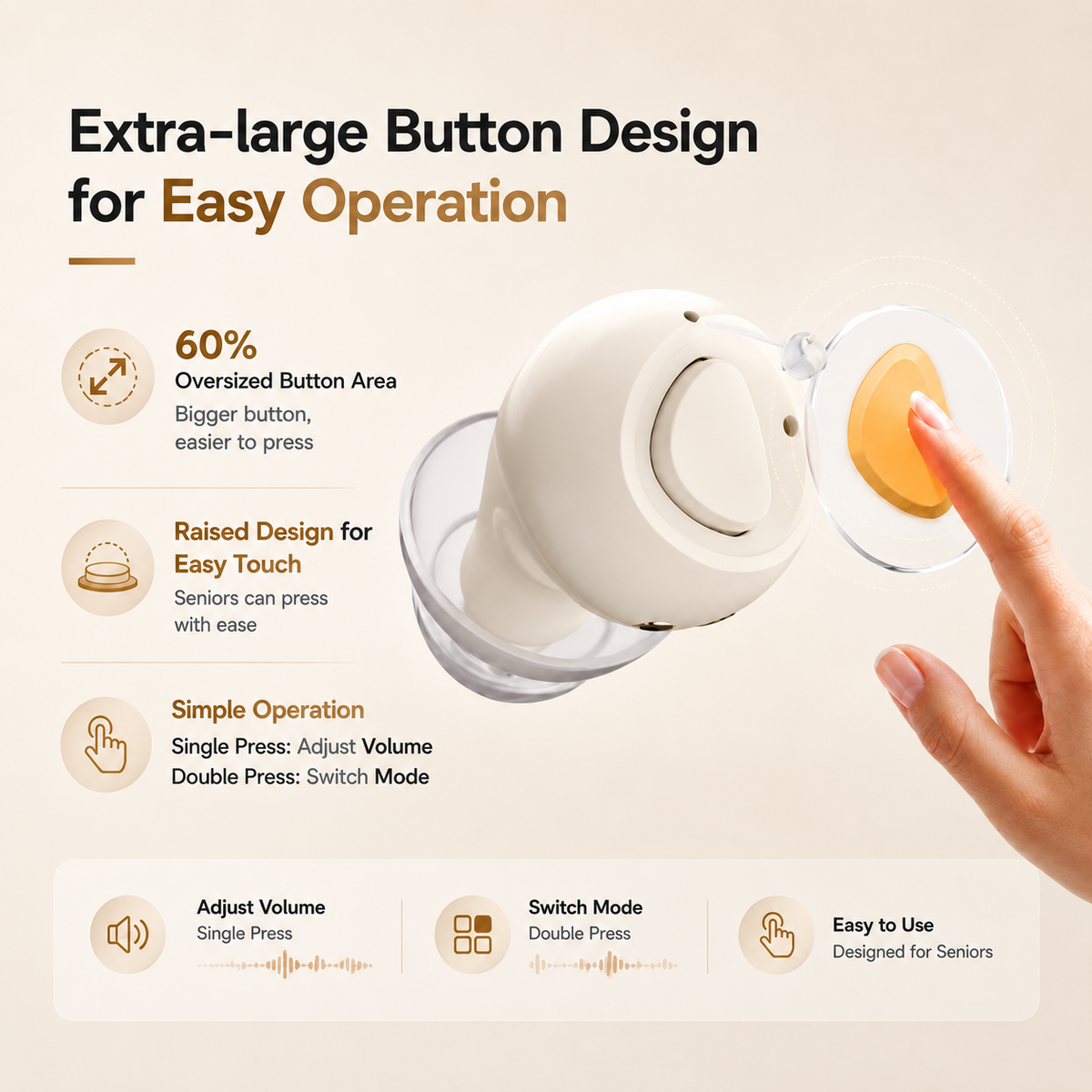 Extra-large Button Design for Easy Operation

60%
Oversized Button Area
Bigger button, easier to press

Raised Design for Easy Touch
Seniors can press with ease

Simple Operation
Single Press: Adjust Volume
Double Press: Switch Mode

Adjust Volume
Single Press

Switch Mode
Double Press

Easy to Use
Designed for Seniors